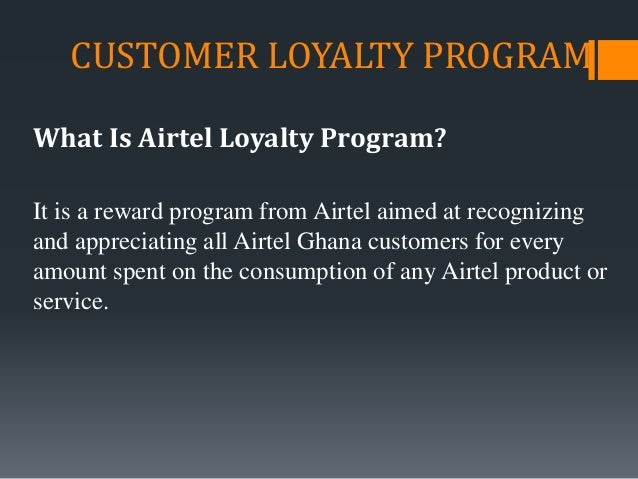 CUSTOMER LOYALTY PROGRAM

What Is Airtel Loyalty Program?

It is a reward program from Airtel aimed at recognizing and appreciating all Airtel Ghana customers for every amount spent on the consumption of any Airtel product or service.